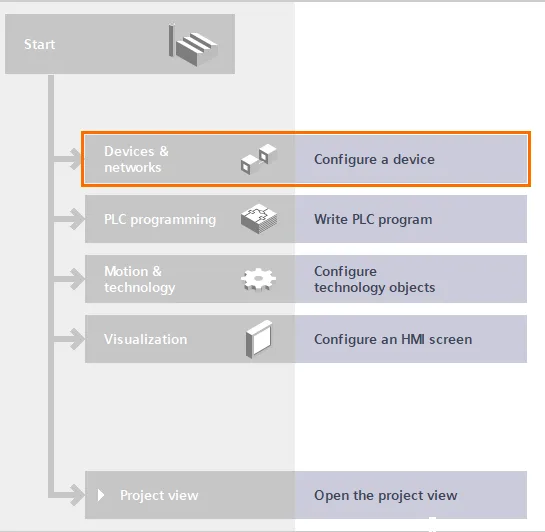 Start

Devices & networks

Configure a device

PLC programming

Write PLC program

Motion & technology

Configure technology objects

Visualization

Configure an HMI screen

Project view

Open the project view